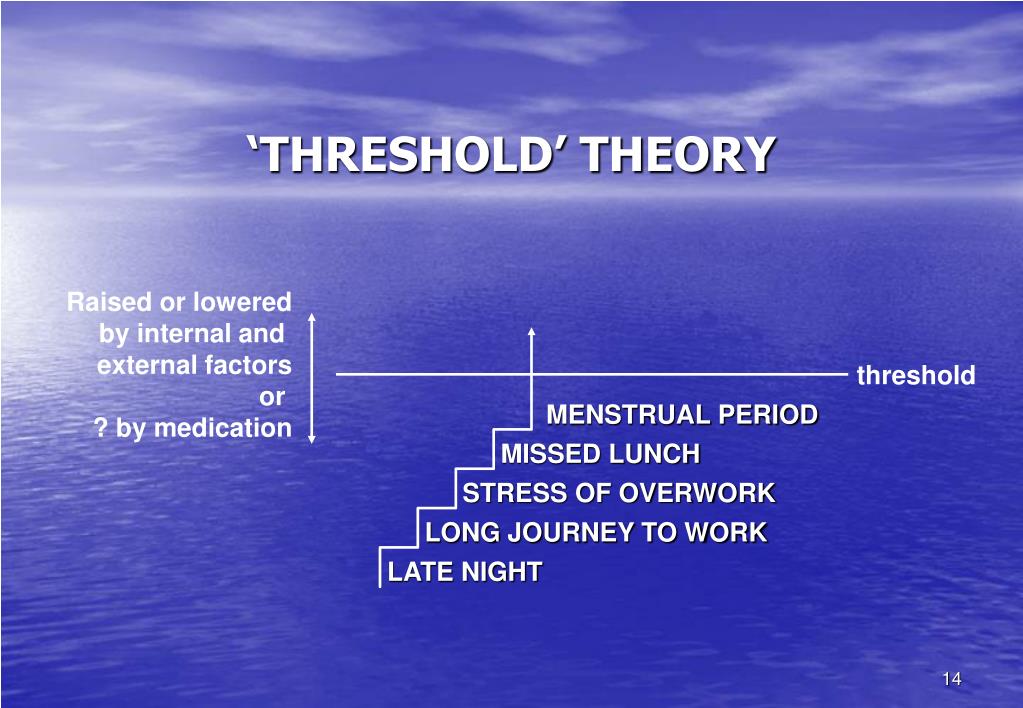 ‘THRESHOLD’ THEORY

Raised or lowered by internal and external factors or ? by medication

threshold

MENSTRUAL PERIOD
MISSED LUNCH
STRESS OF OVERWORK
LONG JOURNEY TO WORK
LATE NIGHT

14